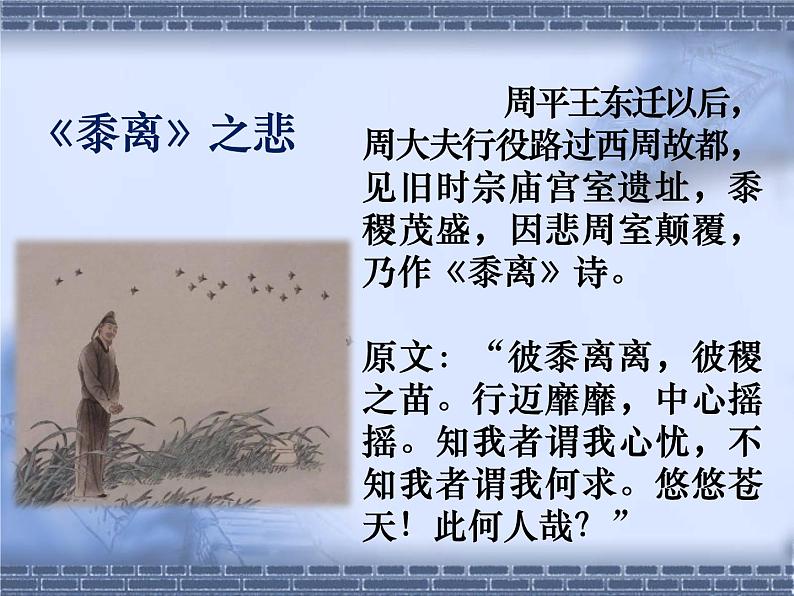 《黍离》之悲

周平王东迁以后，周大夫行役路过西周故都，见旧时宗庙宫室遗址，黍稷茂盛，因悲周室颠覆，乃作《黍离》诗。

原文：“彼黍离离，彼稷之苗。行迈靡靡，中心摇摇。知我者谓我心忧，不知我者谓我何求。悠悠苍天！此何人哉？”